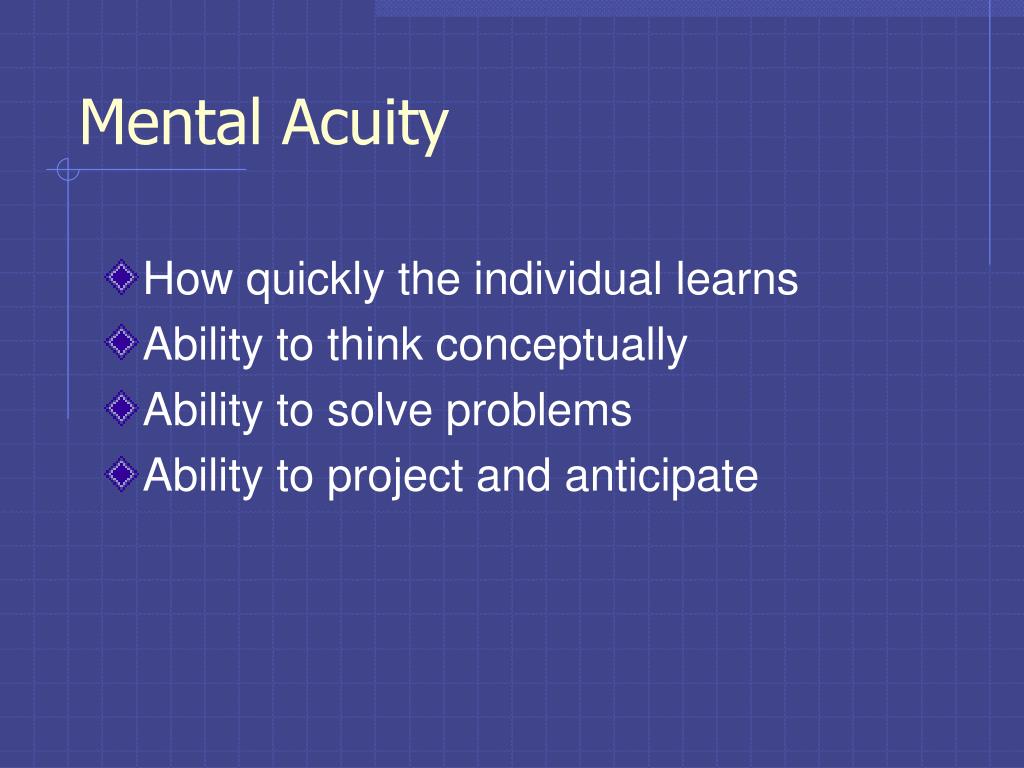 Mental Acuity

How quickly the individual learns
Ability to think conceptually
Ability to solve problems
Ability to project and anticipate